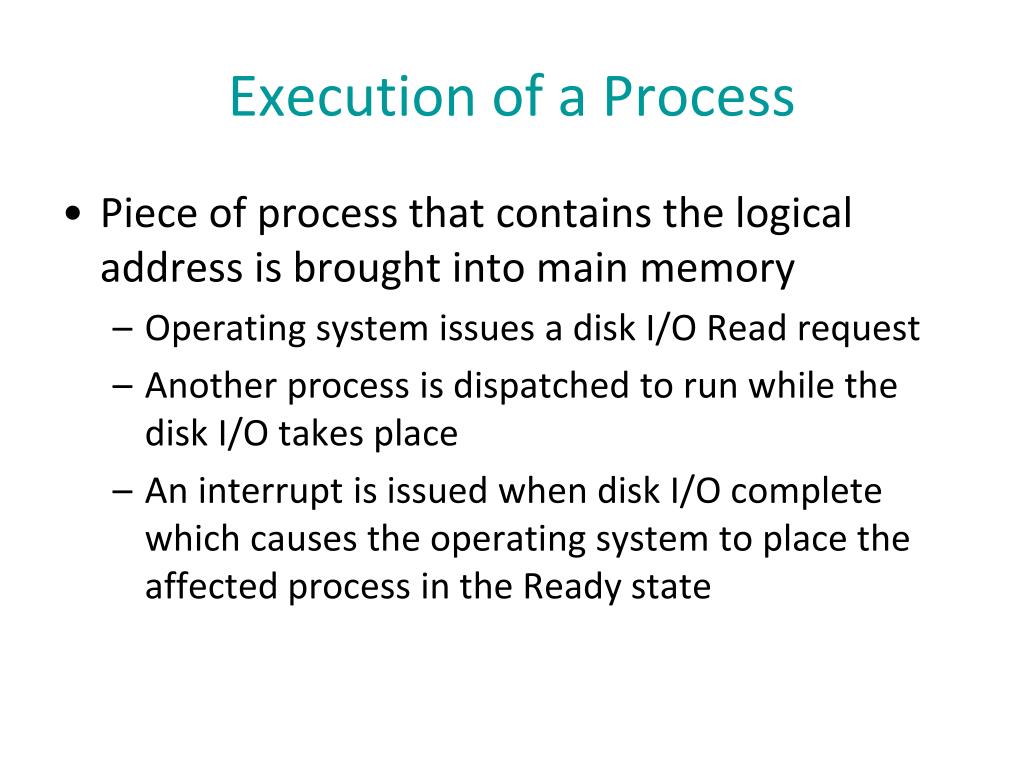 Execution of a Process

• Piece of process that contains the logical address is brought into main memory
– Operating system issues a disk I/O Read request
– Another process is dispatched to run while the disk I/O takes place
– An interrupt is issued when disk I/O complete which causes the operating system to place the affected process in the Ready state